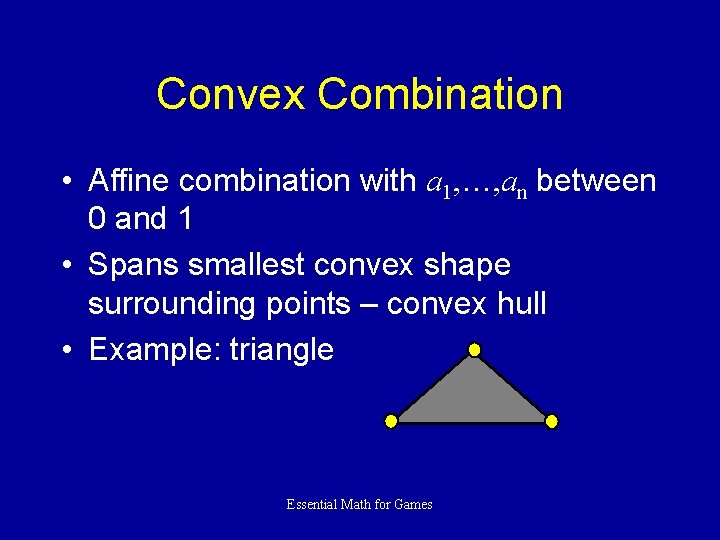 Convex Combination

• Affine combination with $a_1,\ldots,a_n$ between 0 and 1

• Spans smallest convex shape surrounding points – convex hull

• Example: triangle

Essential Math for Games